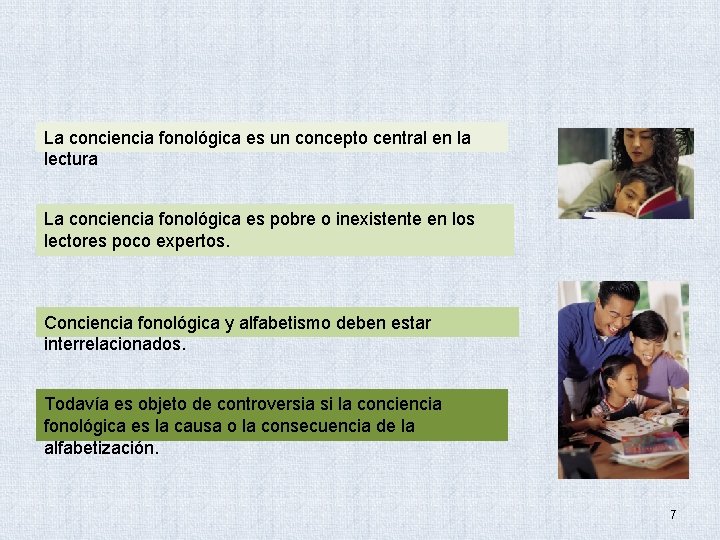 La conciencia fonológica es un concepto central en la lectura

La conciencia fonológica es pobre o inexistente en los lectores poco expertos.

Conciencia fonológica y alfabetismo deben estar interrelacionados.

Todavía es objeto de controversia si la conciencia fonológica es la causa o la consecuencia de la alfabetización.

7